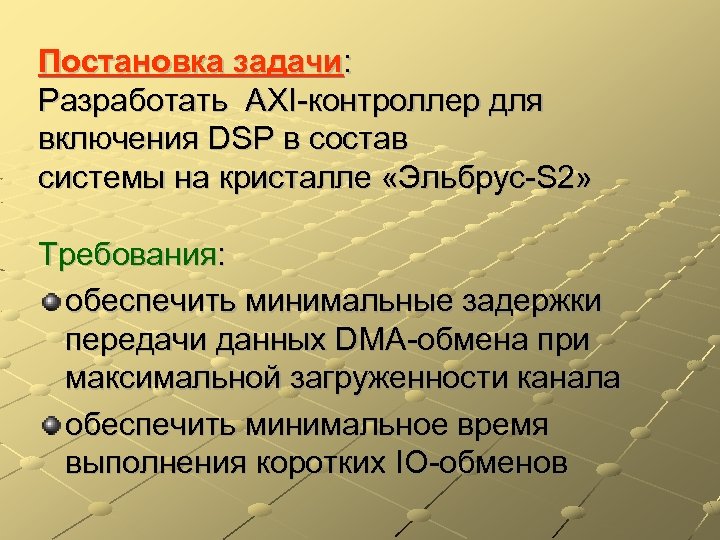 Постановка задачи:
Разработать AXI-контроллер для включения DSP в состав системы на кристалле «Эльбрус-S2»

Требования:
обеспечить минимальные задержки передачи данных DMA-обмена при максимальной загруженности канала
обеспечить минимальное время выполнения коротких IO-обменов